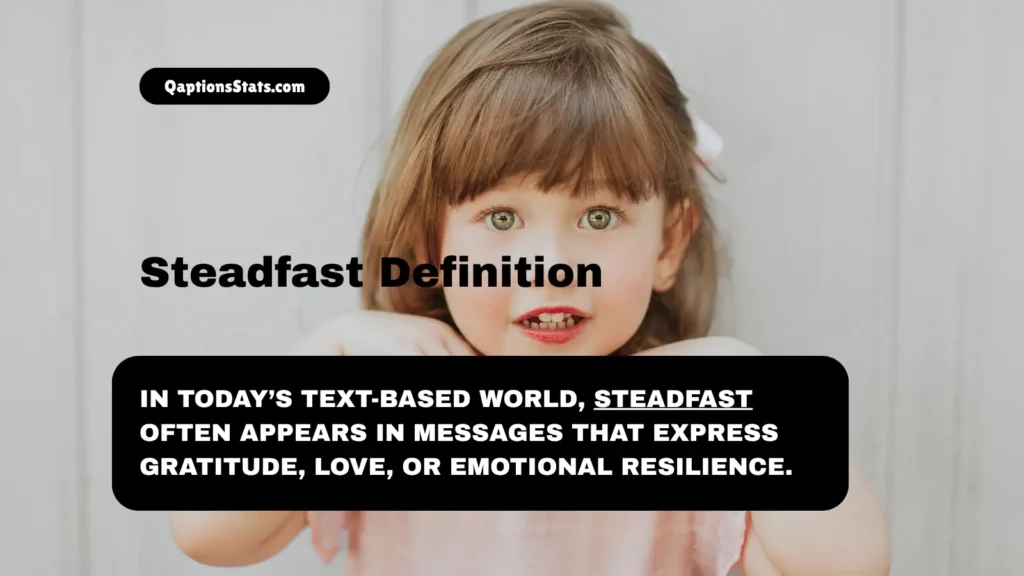 QaptionsStats.com

Steadfast Definition

IN TODAY'S TEXT-BASED WORLD, STEADFAST OFTEN APPEARS IN MESSAGES THAT EXPRESS GRATITUDE, LOVE, OR EMOTIONAL RESILIENCE.